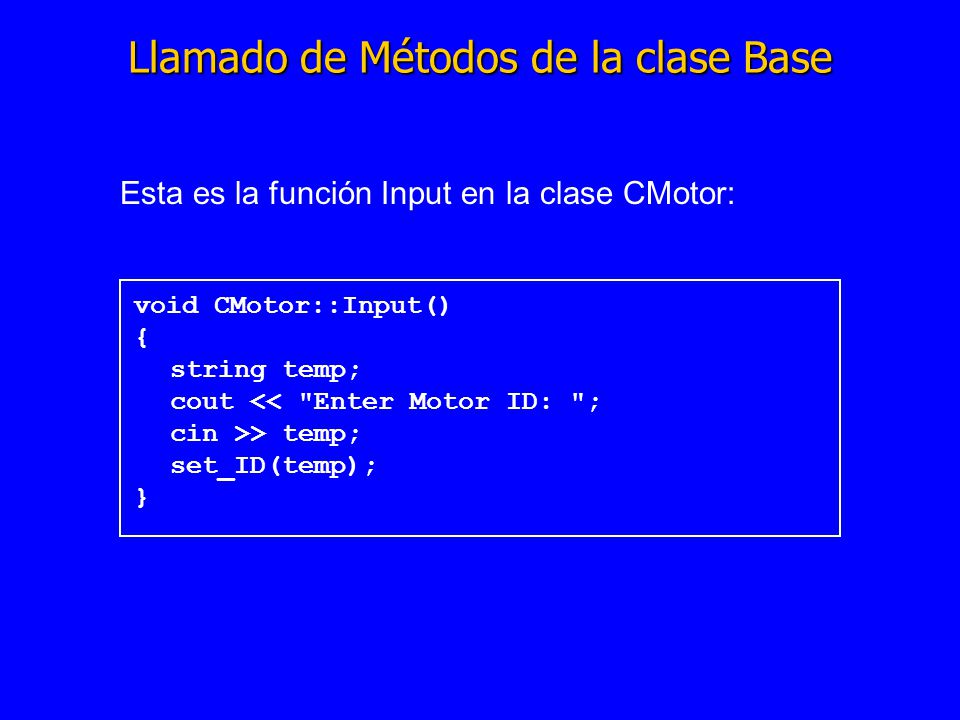 Llamado de Métodos de la clase Base

Esta es la función Input en la clase CMotor:

void CMotor::Input()
{
  string temp;
  cout << "Enter Motor ID: ";
  cin >> temp;
  set_ID(temp);
}